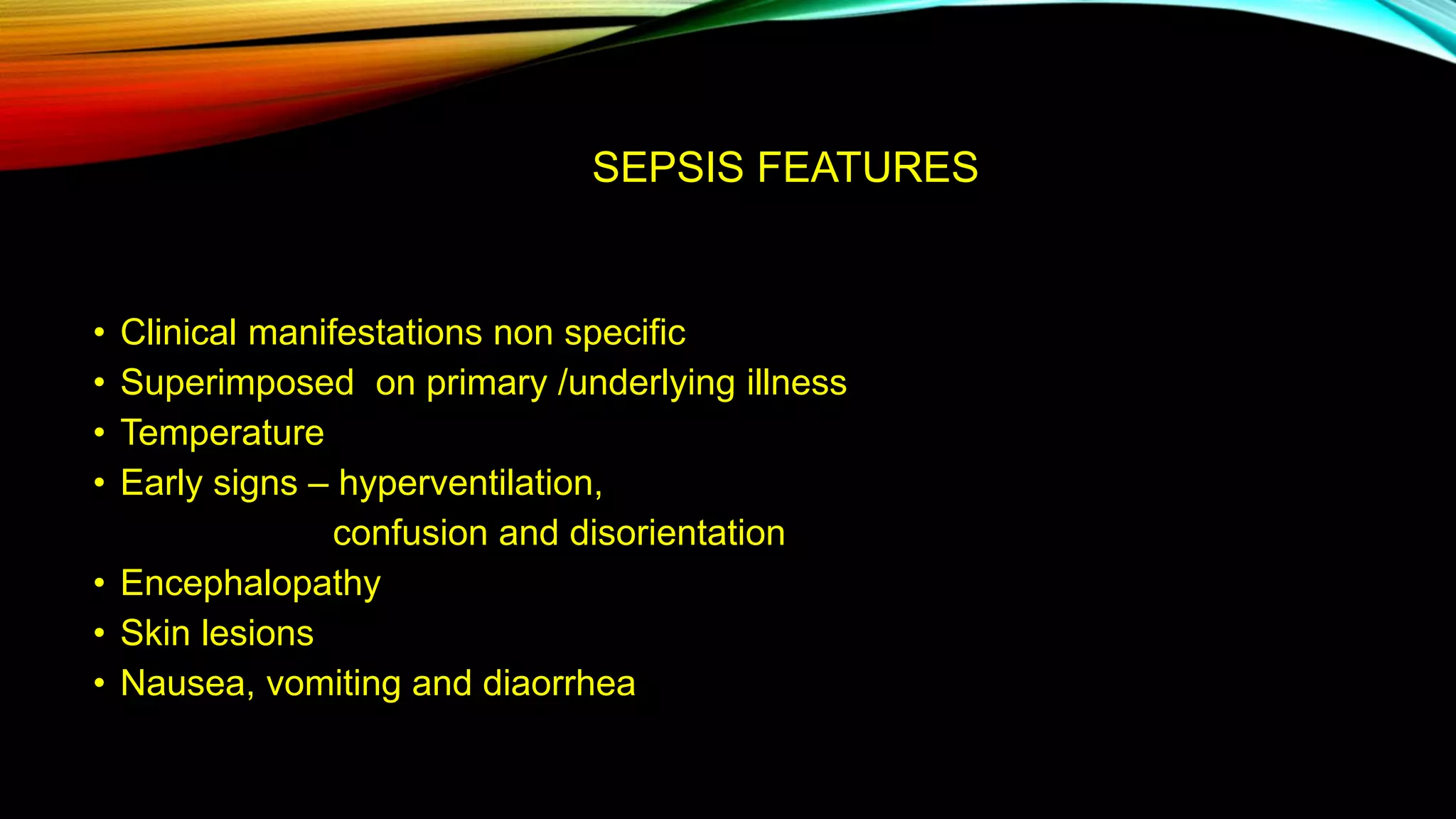 SEPSIS FEATURES

• Clinical manifestations non specific
• Superimposed on primary /underlying illness
• Temperature
• Early signs – hyperventilation, confusion and disorientation
• Encephalopathy
• Skin lesions
• Nausea, vomiting and diaorrhea